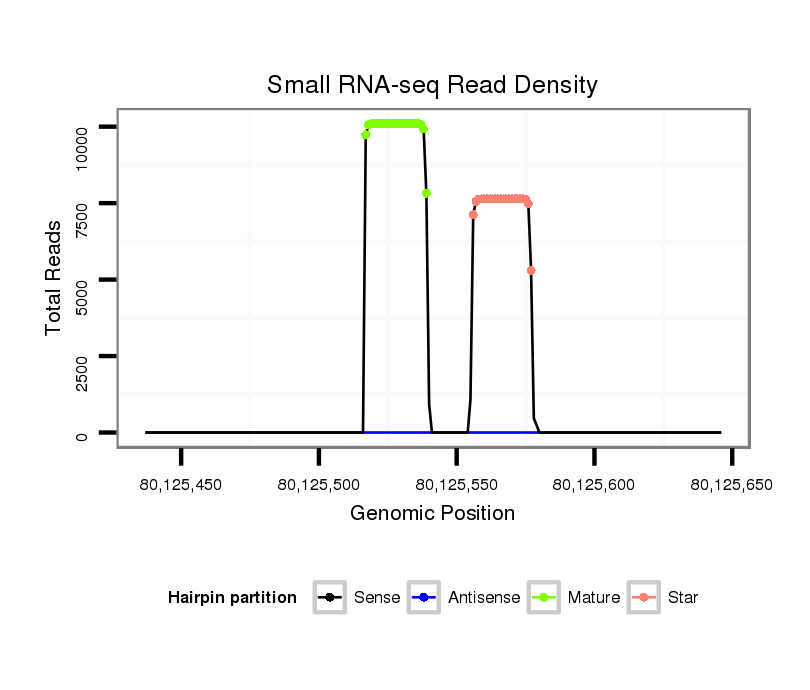 Small RNA-seq Read Density

Total Reads

10000
7500
5000
2500
0

80,125,450
80,125,500
80,125,550
80,125,600
80,125,650

Genomic Position

Hairpin partition
Sense
Antisense
Mature
Star